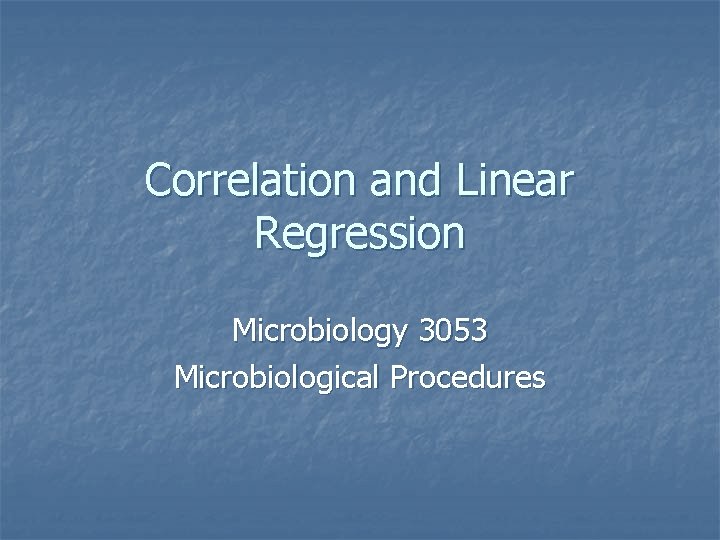 Correlation and Linear Regression

Microbiology 3053
Microbiological Procedures